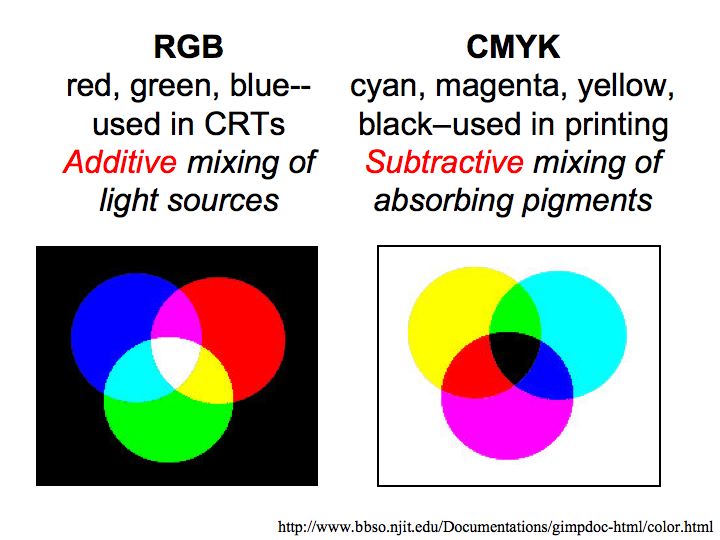 RGB
red, green, blue--
used in CRTs
Additive mixing of
light sources

CMYK
cyan, magenta, yellow,
black–used in printing
Subtractive mixing of
absorbing pigments

http://www.bbso.njit.edu/Documentations/gimpdoc-html/color.html